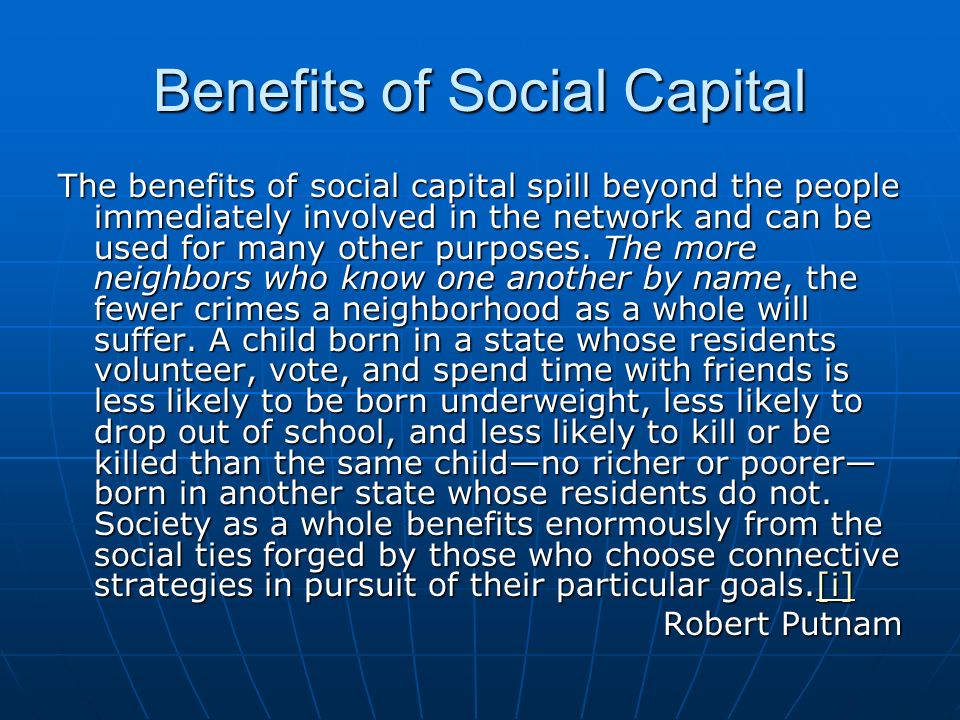 Benefits of Social Capital

The benefits of social capital spill beyond the people immediately involved in the network and can be used for many other purposes. The more neighbors who know one another by name, the fewer crimes a neighborhood as a whole will suffer. A child born in a state whose residents volunteer, vote, and spend time with friends is less likely to be born underweight, less likely to drop out of school, and less likely to kill or be killed than the same child—no richer or poorer—born in another state whose residents do not. Society as a whole benefits enormously from the social ties forged by those who choose connective strategies in pursuit of their particular goals.[i]

Robert Putnam